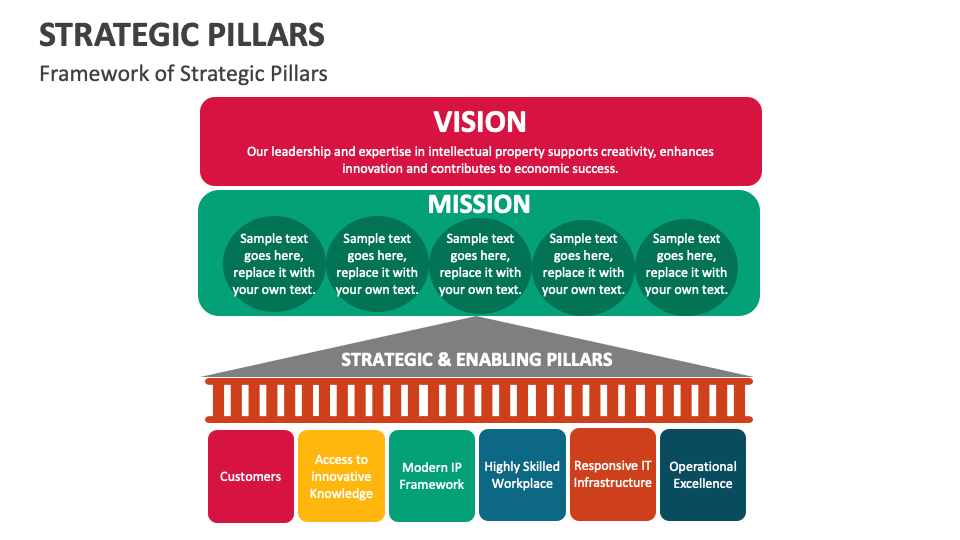 STRATEGIC PILLARS

Framework of Strategic Pillars

VISION

Our leadership and expertise in intellectual property supports creativity, enhances innovation and contributes to economic success.

MISSION

Sample text goes here, replace it with your own text.

Sample text goes here, replace it with your own text.

Sample text goes here, replace it with your own text.

Sample text goes here, replace it with your own text.

Sample text goes here, replace it with your own text.

STRATEGIC & ENABLING PILLARS

Customers

Access to innovative Knowledge

Modern IP Framework

Highly Skilled Workplace

Responsive IT Infrastructure

Operational Excellence